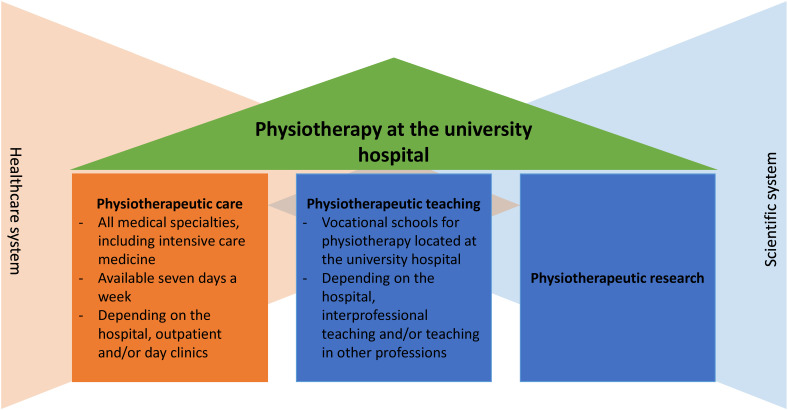 Healthcare system

Physiotherapy at the university hospital

Physiotherapeutic care
- All medical specialties, including intensive care medicine
- Available seven days a week
- Depending on the hospital, outpatient and/or day clinics

Physiotherapeutic teaching
- Vocational schools for physiotherapy located at the university hospital
- Depending on the hospital, interprofessional teaching and/or teaching in other professions

Physiotherapeutic research

Scientific system